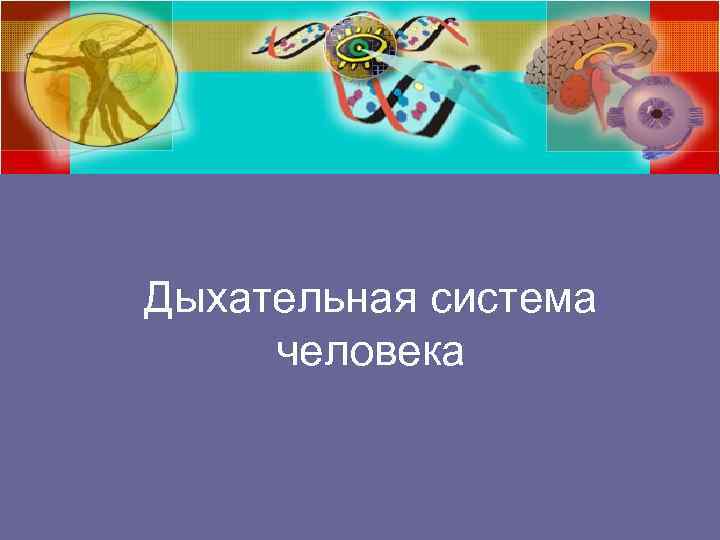 Дыхательная система человека